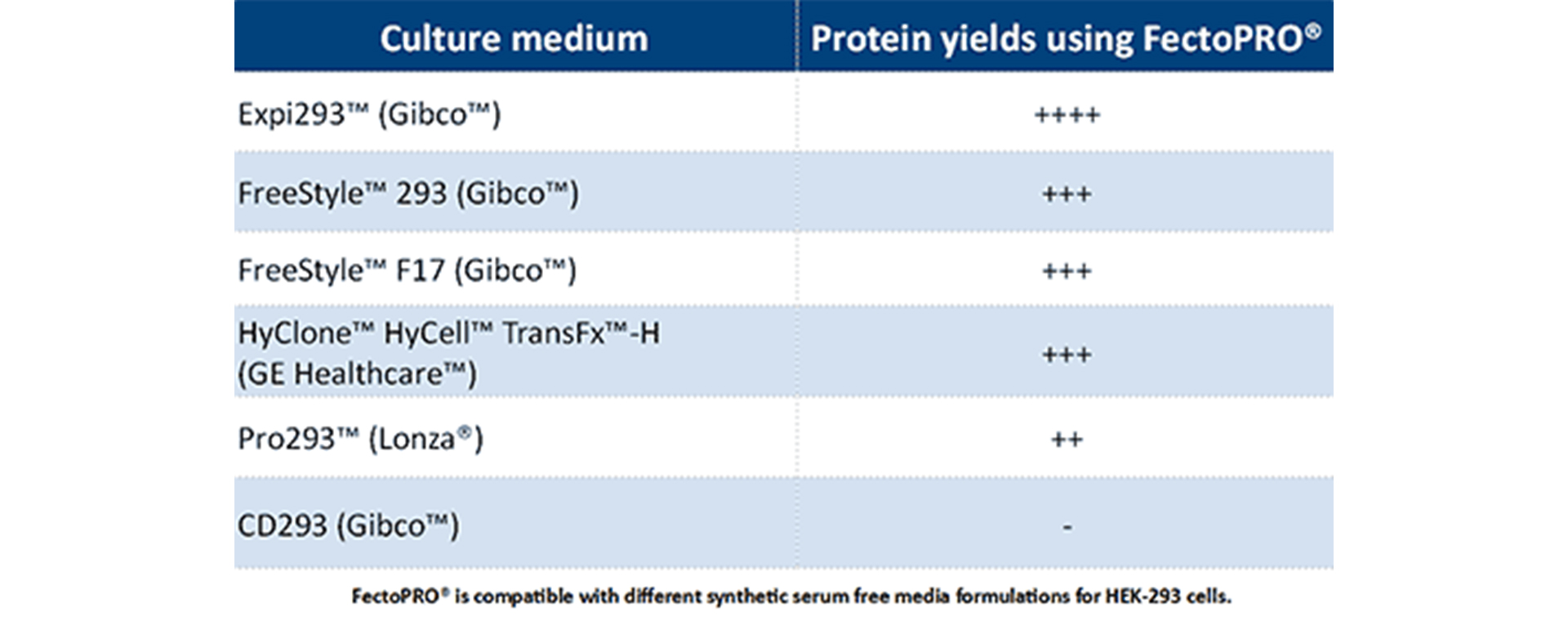 | Culture medium | Protein yields using FectoPRO® |
|---|---|
| Expi293™ (Gibco™) | ++++ |
| FreeStyle™ 293 (Gibco™) | +++ |
| FreeStyle™ F17 (Gibco™) | +++ |
| HyClone™ HyCell™ TransFx™-H (GE Healthcare™) | +++ |
| Pro293™ (Lonza®) | ++ |
| CD293 (Gibco™) | - |

FectoPRO® is compatible with different synthetic serum free media formulations for HEK-293 cells.